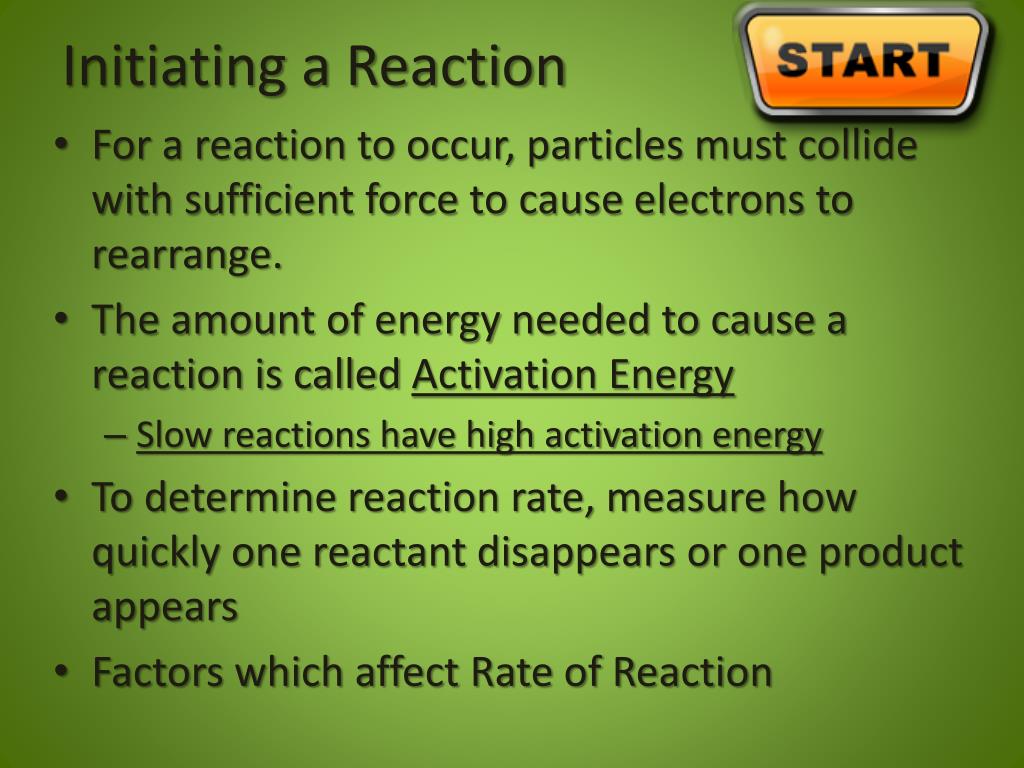 Initiating a Reaction

START

• For a reaction to occur, particles must collide with sufficient force to cause electrons to rearrange.

• The amount of energy needed to cause a reaction is called Activation Energy

– Slow reactions have high activation energy

• To determine reaction rate, measure how quickly one reactant disappears or one product appears

• Factors which affect Rate of Reaction